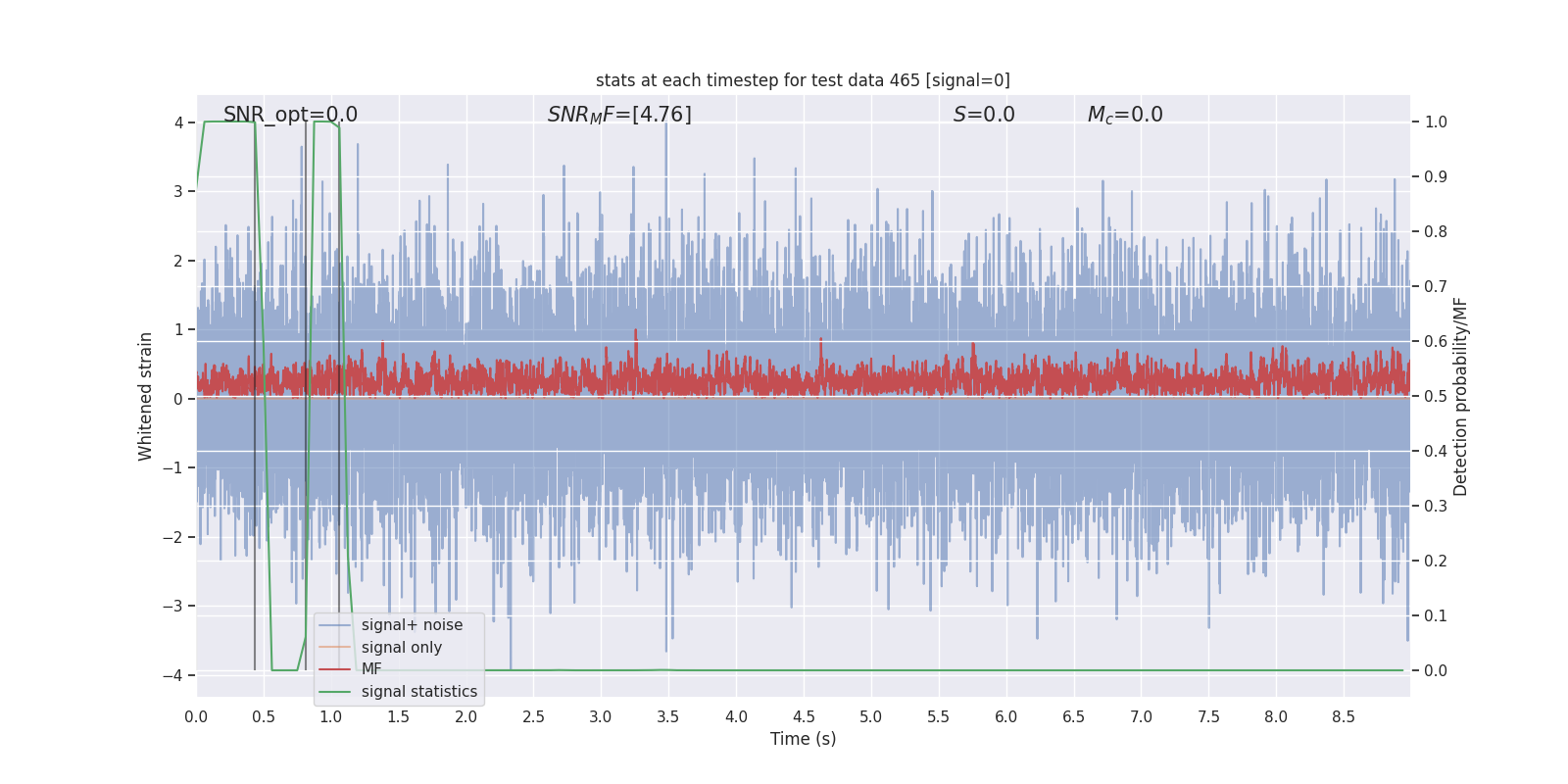 stats at each timestep for test data 465 [signal=0]

SNR_opt=0.0 $SNR_MF$=[4.76] $S$=0.0 $M_c$=0.0

Whitened strain

4
3
2
1
0
−1
−2
−3
−4

Detection probability/MF

1.0
0.9
0.8
0.7
0.6
0.5
0.4
0.3
0.2
0.1
0.0

signal+ noise
signal only
MF
signal statistics

0.0 0.5 1.0 1.5 2.0 2.5 3.0 3.5 4.0 4.5 5.0 5.5 6.0 6.5 7.0 7.5 8.0 8.5

Time (s)